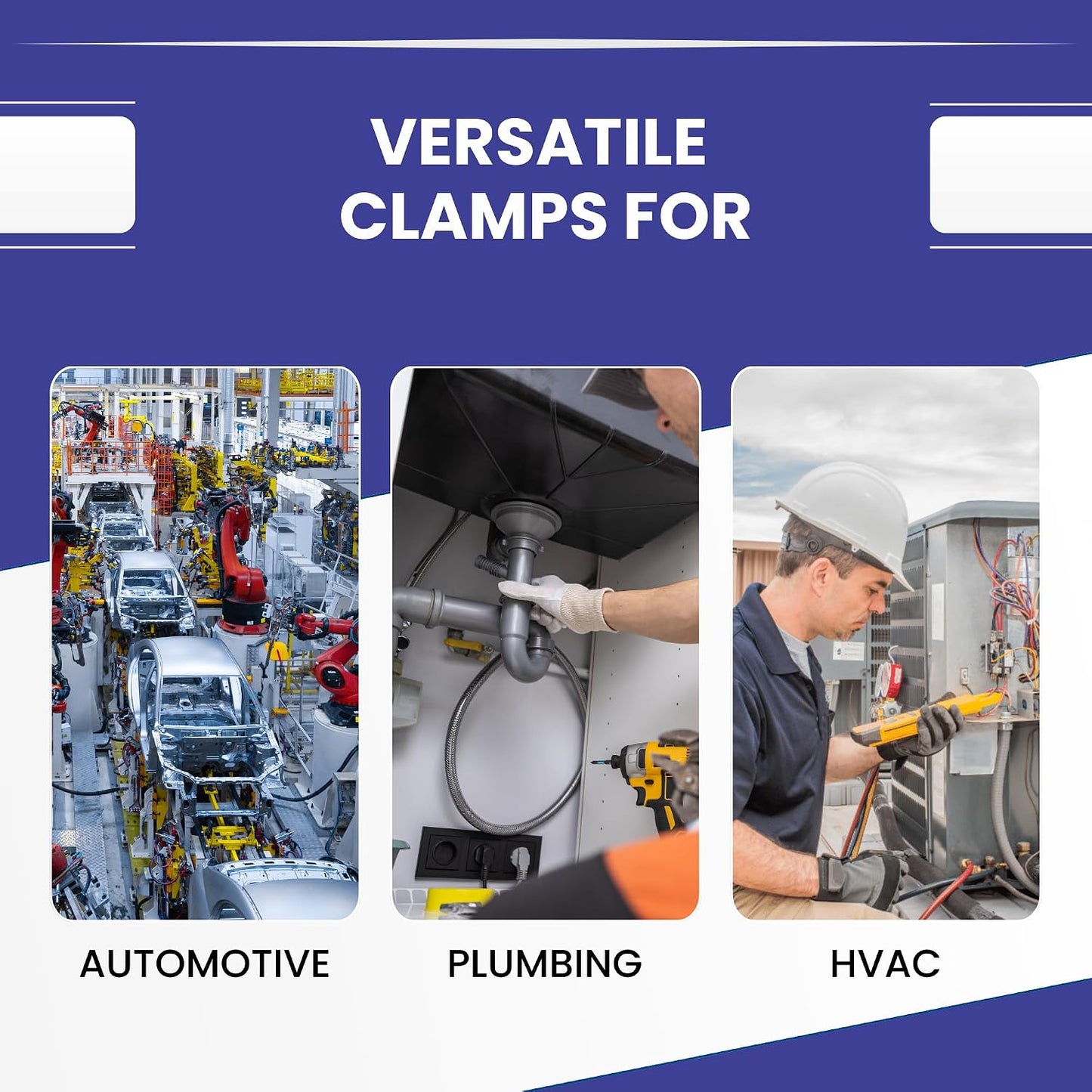 VERSATILE CLAMPS FOR

AUTOMOTIVE

PLUMBING

HVAC